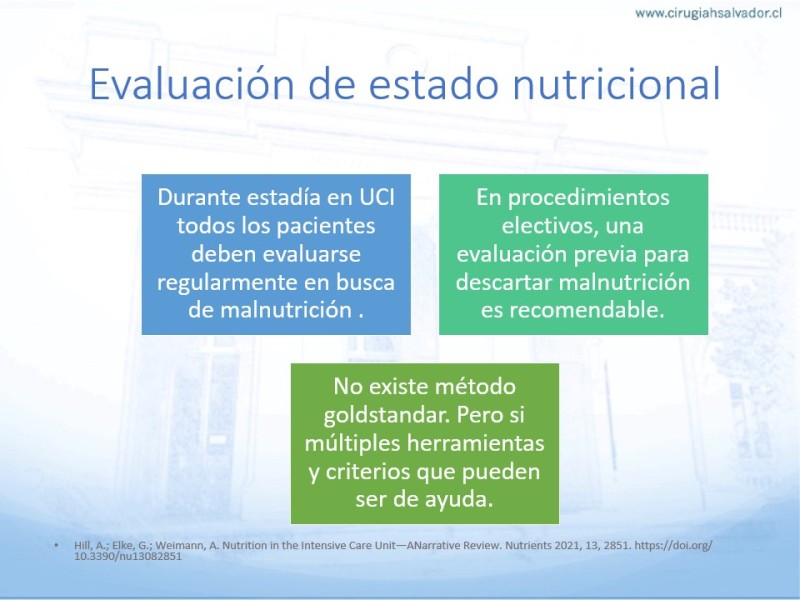 www.cirugiahsalvador.cl

Evaluación de estado nutricional

Durante estadía en UCI todos los pacientes deben evaluarse regularmente en busca de malnutrición .

En procedimientos electivos, una evaluación previa para descartar malnutrición es recomendable.

No existe método goldstandar. Pero si múltiples herramientas y criterios que pueden ser de ayuda.

• Hill, A.; Elke, G.; Weimann, A. Nutrition in the Intensive Care Unit—ANarrative Review. Nutrients 2021, 13, 2851. https://doi.org/10.3390/nu13082851